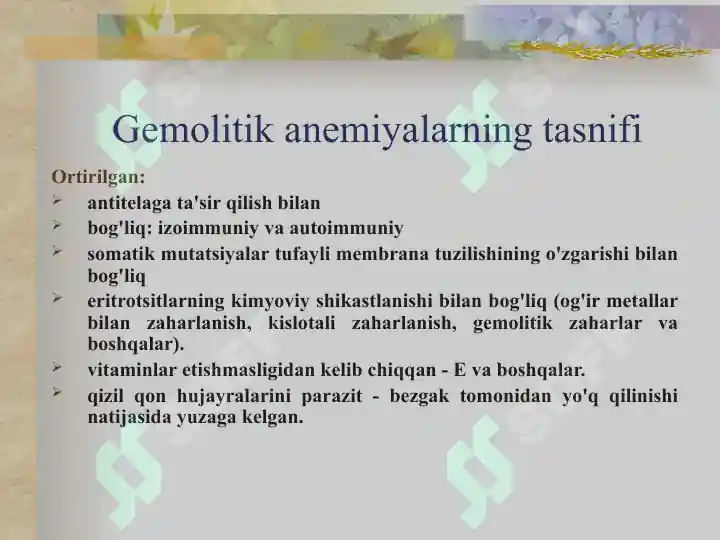 Gemolitik anemiyalarning tasnifi

Ortirilgan:

➢ antitelaga ta'sir qilish bilan
➢ bog'liq: izoimmuniy va autoimmuniy
➢ somatik mutatsiyalar tufayli membrana tuzilishining o'zgarishi bilan bog'liq
➢ eritrotsitlarning kimyoviy shikastlanishi bilan bog'liq (og'ir metallar bilan zaharlanish, kislotali zaharlanish, gemolitik zaharlar va boshqalar).
➢ vitaminlar etishmasligidan kelib chiqqan - E va boshqalar.
➢ qizil qon hujayralarini parazit - bezgak tomonidan yo'q qilinishi natijasida yuzaga kelgan.